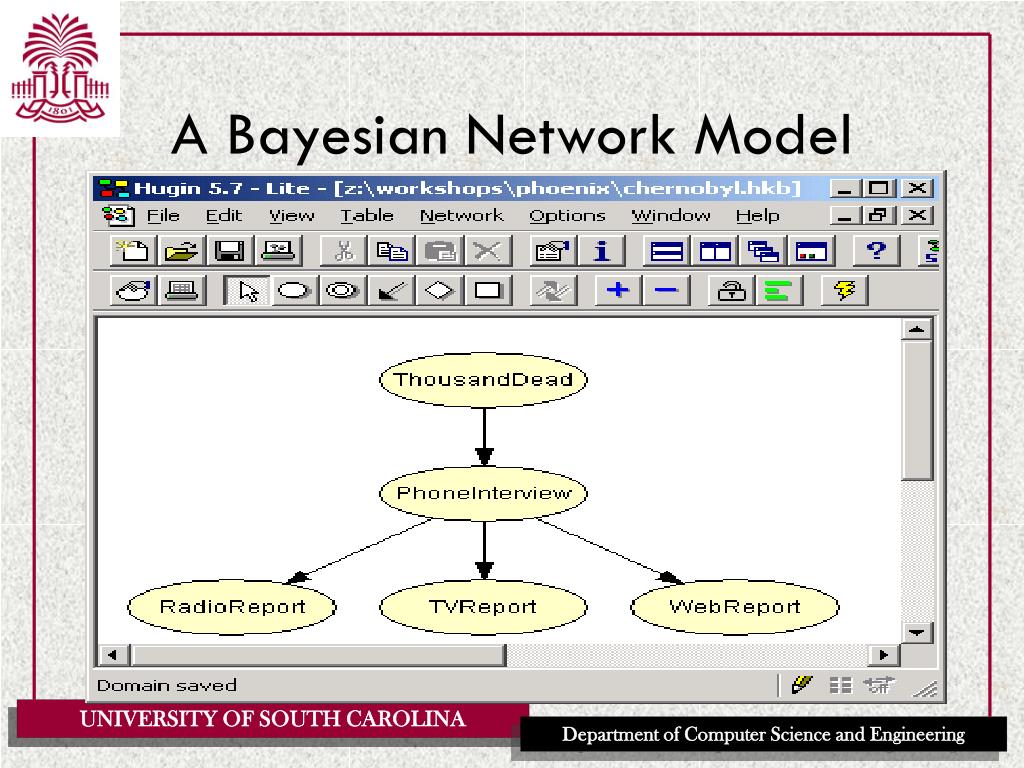 1801

A Bayesian Network Model

Hugin 5.7 - Lite - [z:\workshops\phoenix\chernobyl.hkb]

File Edit View Table Network Options Window Help

ThousandDead

PhoneInterview

RadioReport

TVReport

WebReport

Domain saved

UNIVERSITY OF SOUTH CAROLINA

Department of Computer Science and Engineering